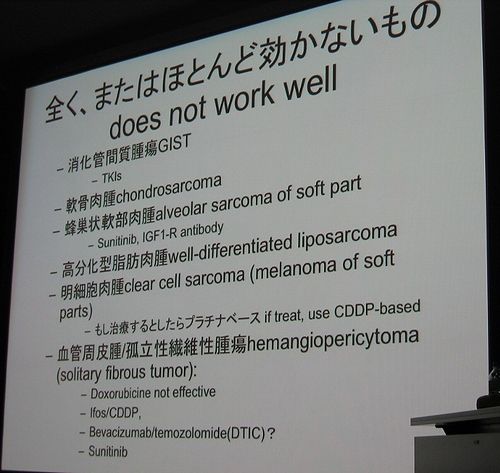 全く、またはほとんど効かないもの
does not work well

– 消化管間質腫瘍GIST
  – TKIs
– 軟骨肉腫chondrosarcoma
– 蜂巣状軟部肉腫alveolar sarcoma of soft part
  – Sunitinib, IGF1-R antibody
– 高分化型脂肪肉腫well-differentiated liposarcoma
– 明細胞肉腫clear cell sarcoma (melanoma of soft parts)
  – もし治療するとしたらプラチナベース if treat, use CDDP-based
– 血管周皮腫/孤立性繊維性腫瘍hemangiopericytoma (solitary fibrous tumor):
  – Doxorubicine not effective
  – Ifos/CDDP,
  – Bevacizumab/temozolomide(DTIC)?
  – Sunitinib